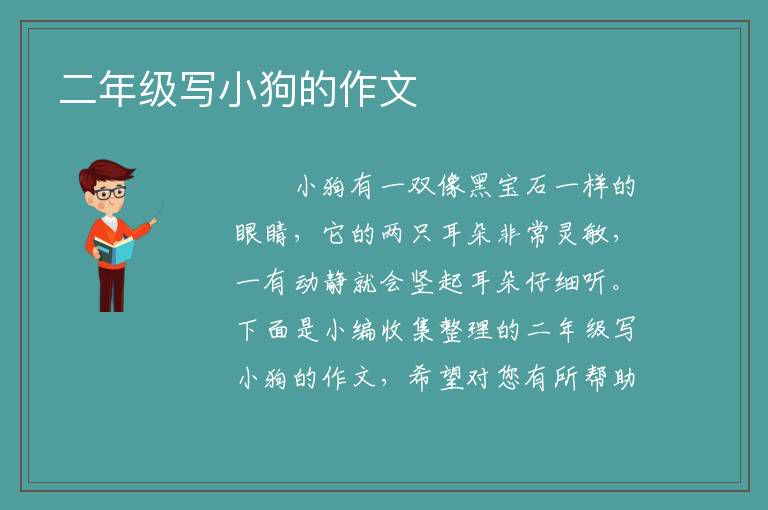 二年级写小狗的作文

小狗有一双像黑宝石一样的眼睛，它的两只耳朵非常灵敏，一有动静就会竖起耳朵仔细听。下面是小编收集整理的二年级写小狗的作文，希望对您有所帮助